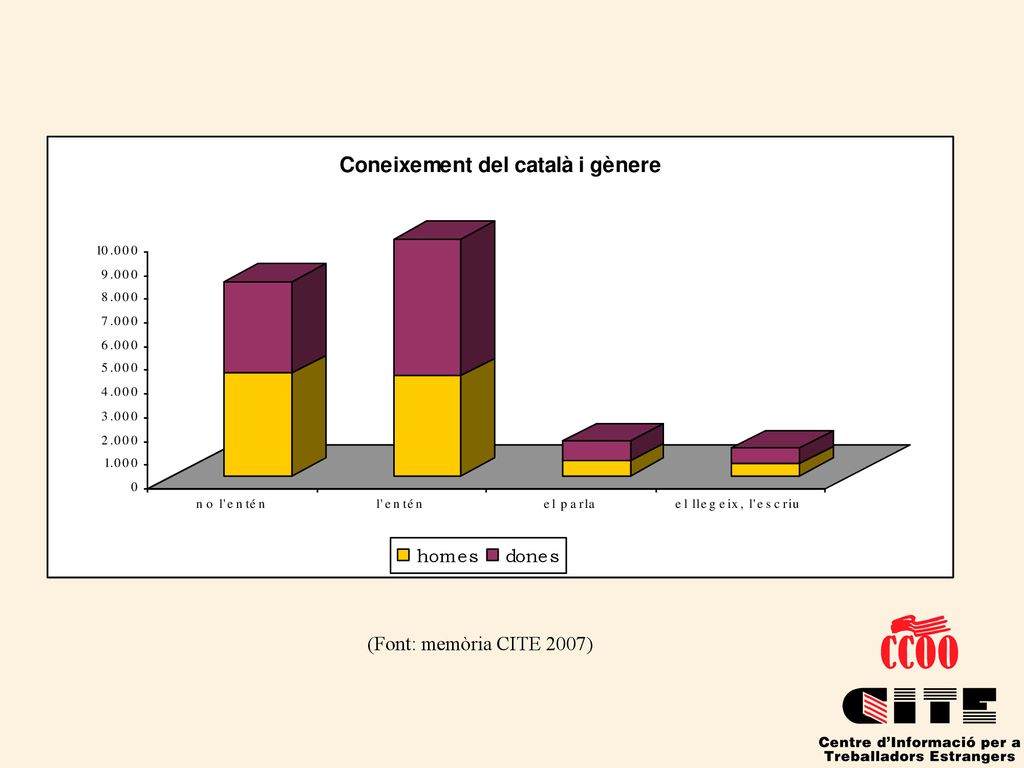 Coneixement del català i gènere

10.000
9.000
8.000
7.000
6.000
5.000
4.000
3.000
2.000
1.000
0

no l'entén
l'entén
el parla
el llegeix, l'escriu

homes
dones

(Font: memòria CITE 2007)

CCOO
CITE
Centre d'Informació per a Treballadors Estrangers